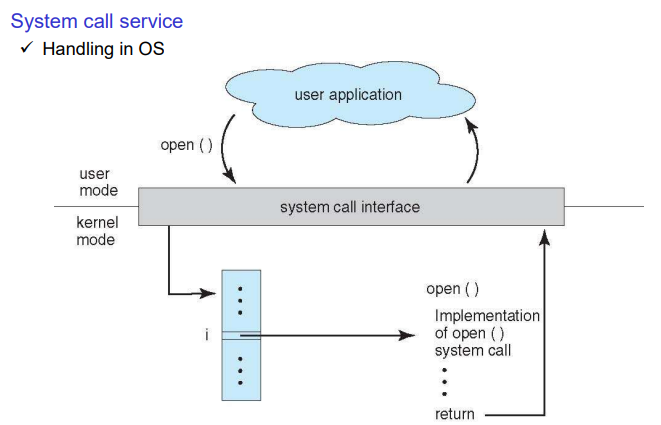 System call service
✓ Handling in OS

user application

open ( )

user mode

system call interface

kernel mode

i

open ( )

Implementation of open ( ) system call

return